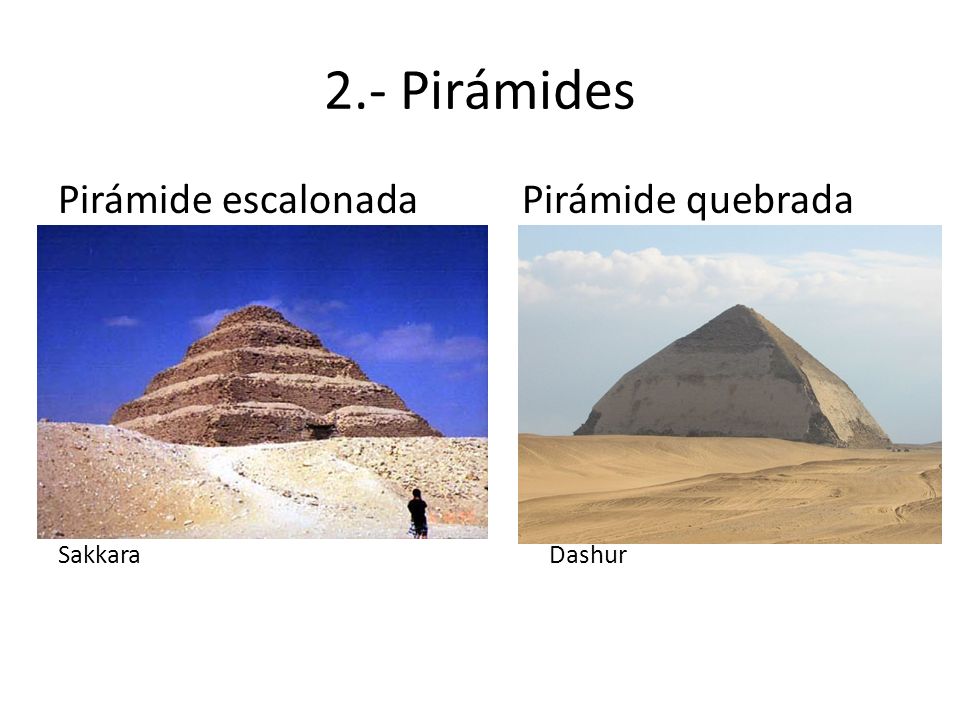 2.- Pirámides

Pirámide escalonada

Sakkara

Pirámide quebrada

Dashur